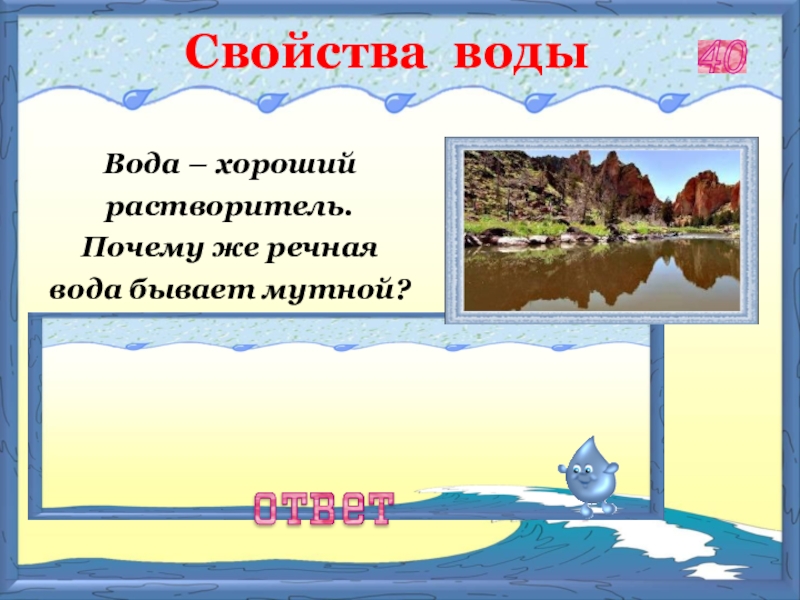 Свойства воды

40

Вода – хороший растворитель. Почему же речная вода бывает мутной?

ответ